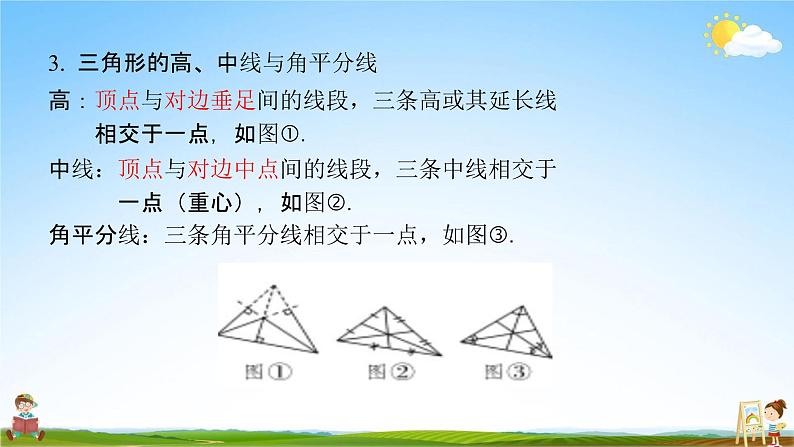 3. 三角形的高、中线与角平分线

高：顶点与对边垂足间的线段，三条高或其延长线相交于一点，如图①.

中线：顶点与对边中点间的线段，三条中线相交于一点（重心），如图②.

角平分线：三条角平分线相交于一点，如图③.

图①

图②

图③